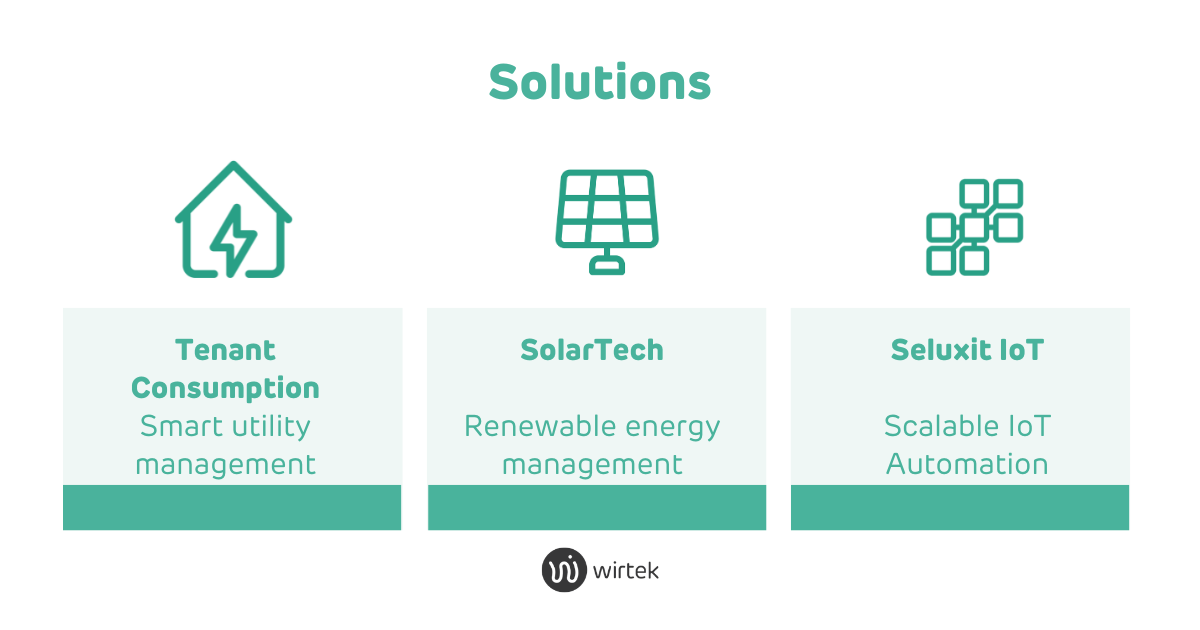 Solutions

Tenant Consumption
Smart utility management

SolarTech

Renewable energy management

Seluxit IoT

Scalable IoT Automation

wirtek